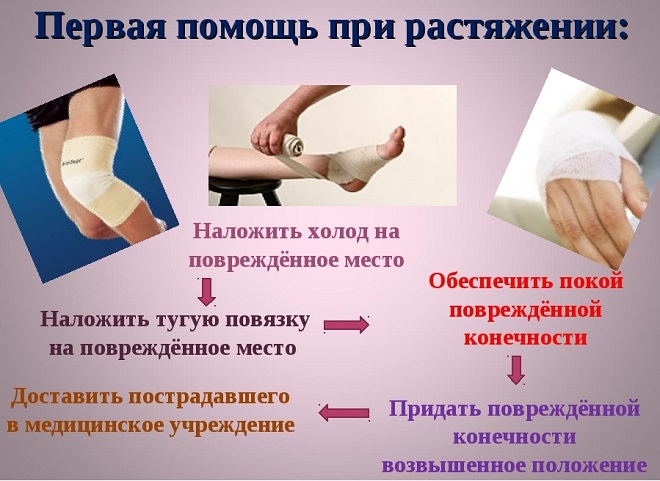 Первая помощь при растяжении:

Наложить холод на повреждённое место

Наложить тугую повязку на повреждённое место

Обеспечить покой повреждённой конечности

Придать повреждённой конечности возвышенное положение

Доставить пострадавшего в медицинское учреждение